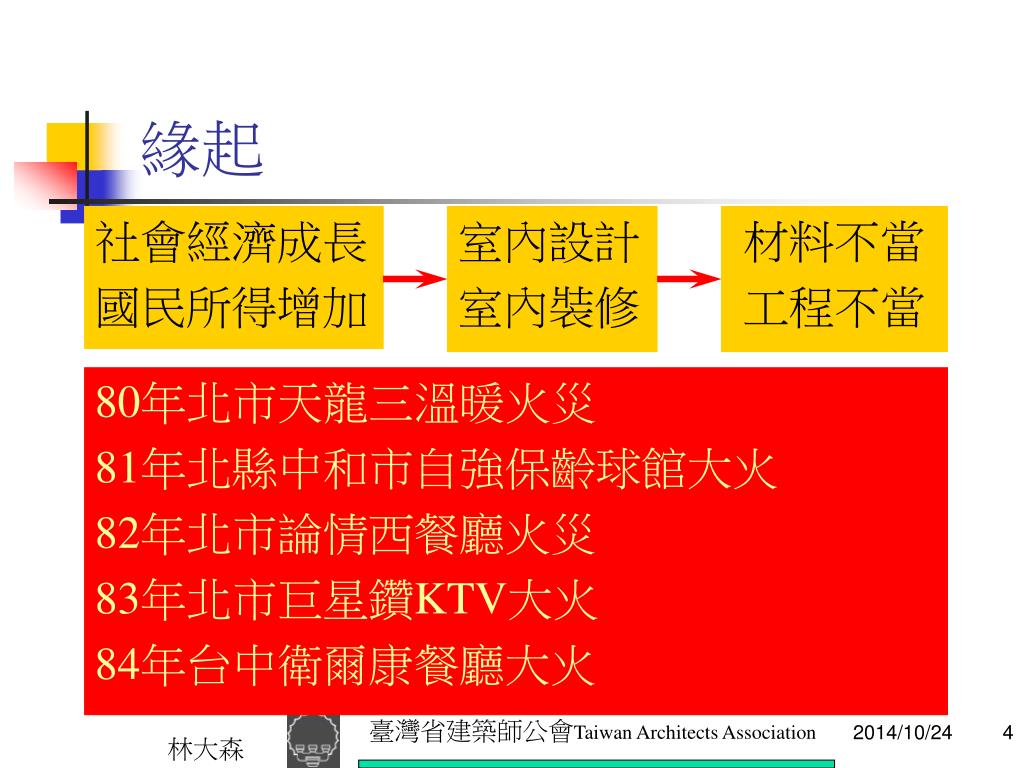 緣起

社會經濟成長
國民所得增加

室內設計
室內裝修

材料不當
工程不當

80年北市天龍三溫暖火災
81年北縣中和市自強保齡球館大火
82年北市論情西餐廳火災
83年北市巨星鑽KTV大火
84年台中衛爾康餐廳大火

林大森

臺灣省建築師公會Taiwan Architects Association

2014/10/24

4